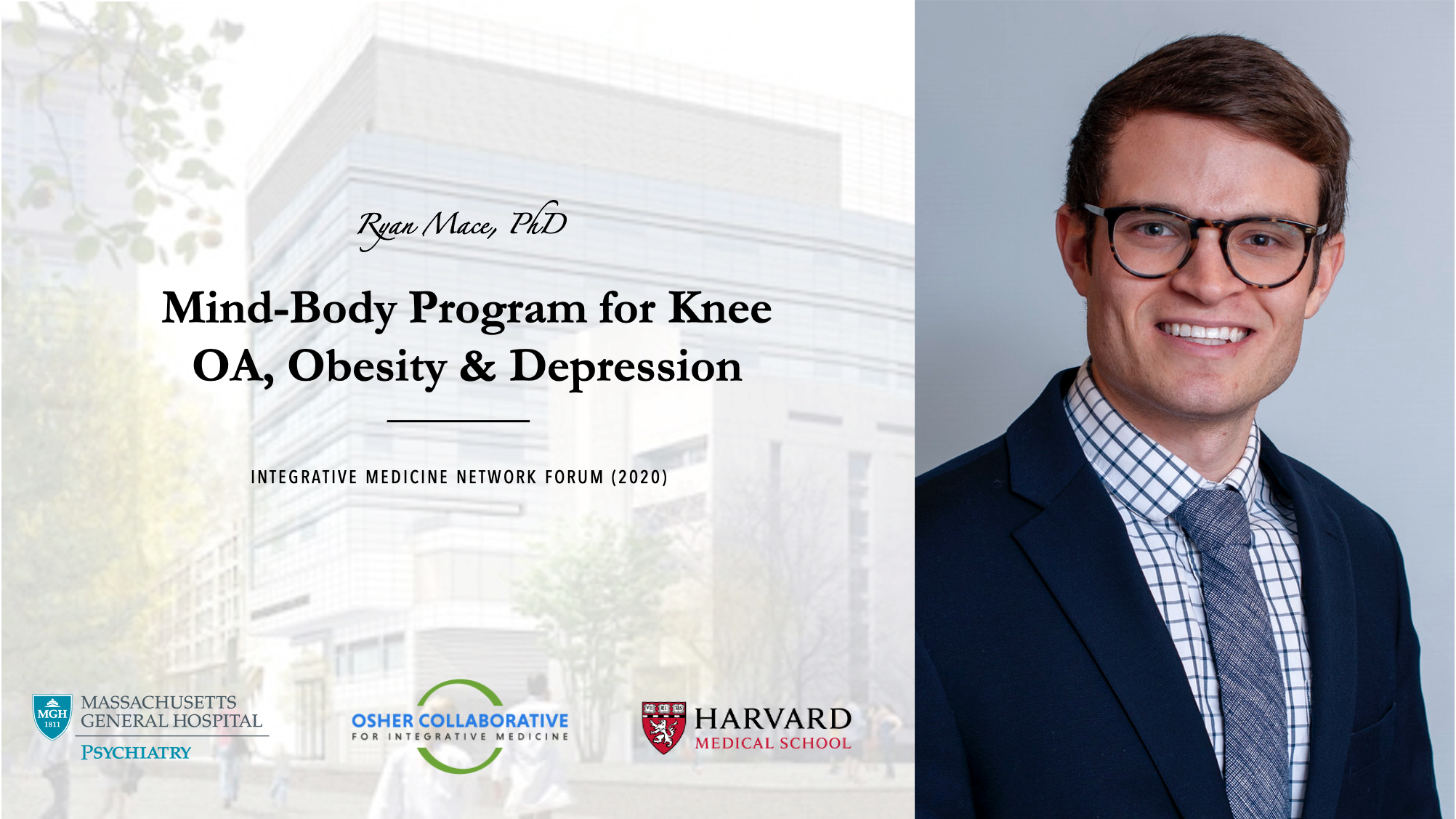 Ryan Mace, PhD

Mind-Body Program for Knee OA, Obesity & Depression

INTEGRATIVE MEDICINE NETWORK FORUM (2020)

MGH 1811 MASSACHUSETTS GENERAL HOSPITAL PSYCHIATRY

OSHER COLLABORATIVE FOR INTEGRATIVE MEDICINE

VE RI TAS HARVARD MEDICAL SCHOOL